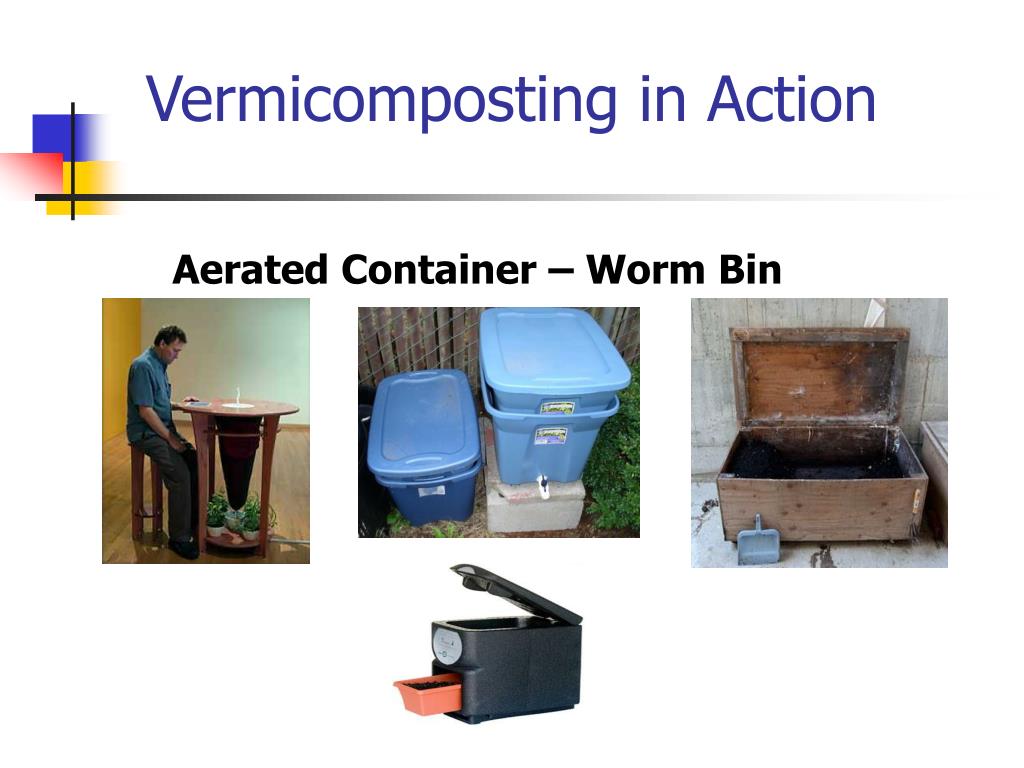 Vermicomposting in Action

Aerated Container – Worm Bin